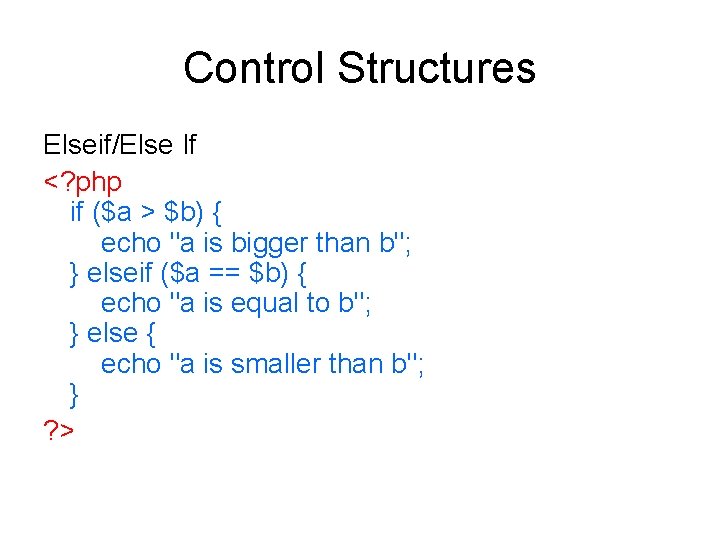 Control Structures

Elseif/Else If

<?php
if ($a > $b) {
echo "a is bigger than b";
} elseif ($a == $b) {
echo "a is equal to b";
} else {
echo "a is smaller than b";
}
?>